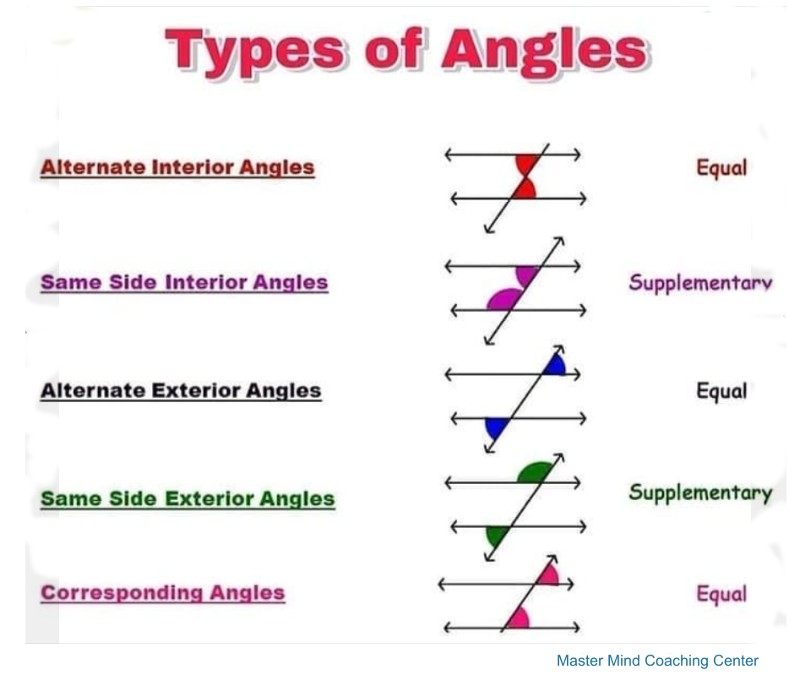 Types of Angles

Alternate Interior Angles

Equal

Same Side Interior Angles

Supplementary

Alternate Exterior Angles

Equal

Same Side Exterior Angles

Supplementary

Corresponding Angles

Equal

Master Mind Coaching Center